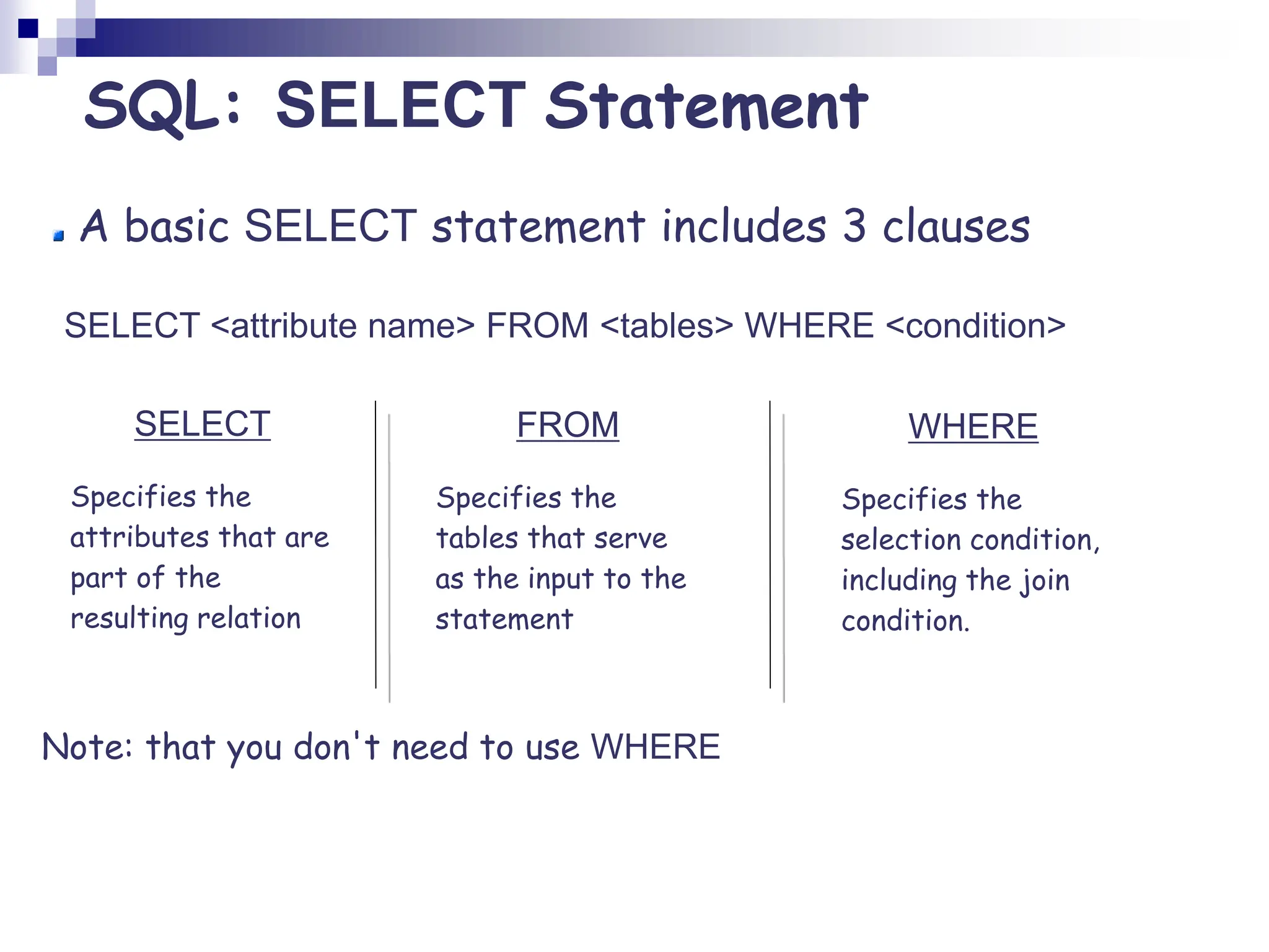 SQL: SELECT Statement

A basic SELECT statement includes 3 clauses

SELECT <attribute name> FROM <tables> WHERE <condition>

SELECT

Specifies the attributes that are part of the resulting relation

FROM

Specifies the tables that serve as the input to the statement

WHERE

Specifies the selection condition, including the join condition.

Note: that you don't need to use WHERE